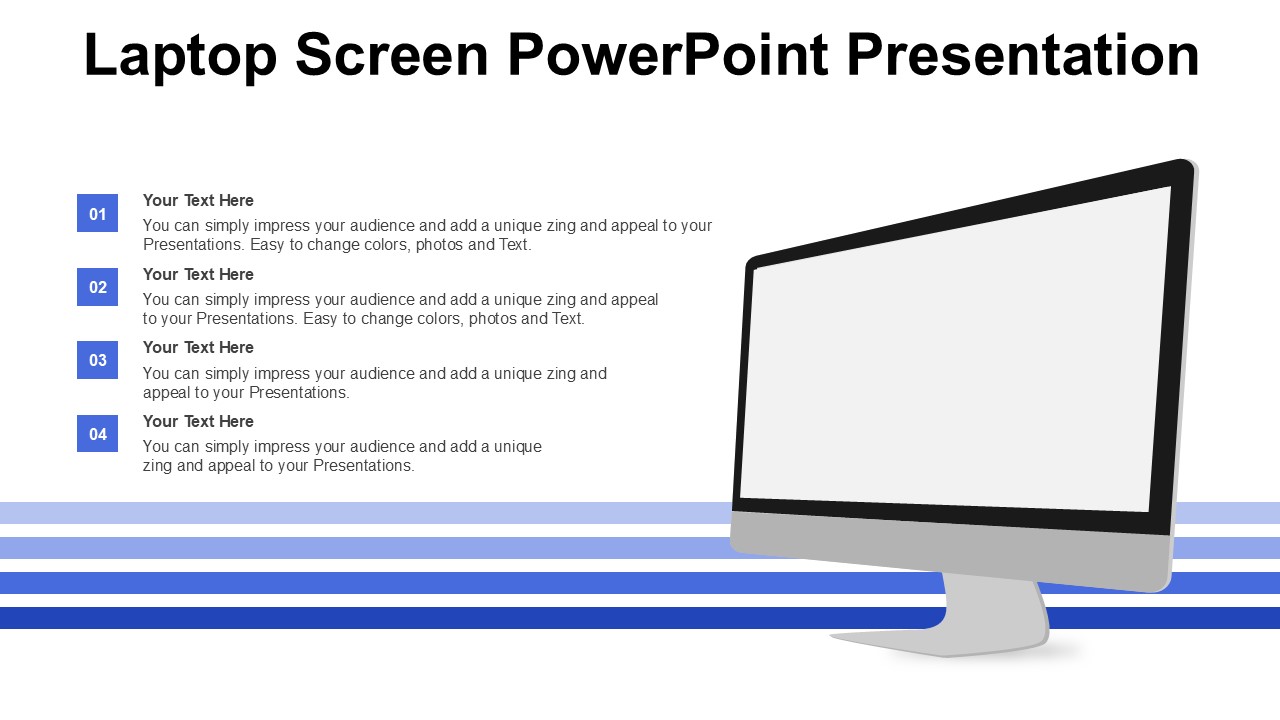 Laptop Screen PowerPoint Presentation

01

Your Text Here

You can simply impress your audience and add a unique zing and appeal to your Presentations. Easy to change colors, photos and Text.

02

Your Text Here

You can simply impress your audience and add a unique zing and appeal to your Presentations. Easy to change colors, photos and Text.

03

Your Text Here

You can simply impress your audience and add a unique zing and appeal to your Presentations.

04

Your Text Here

You can simply impress your audience and add a unique zing and appeal to your Presentations.